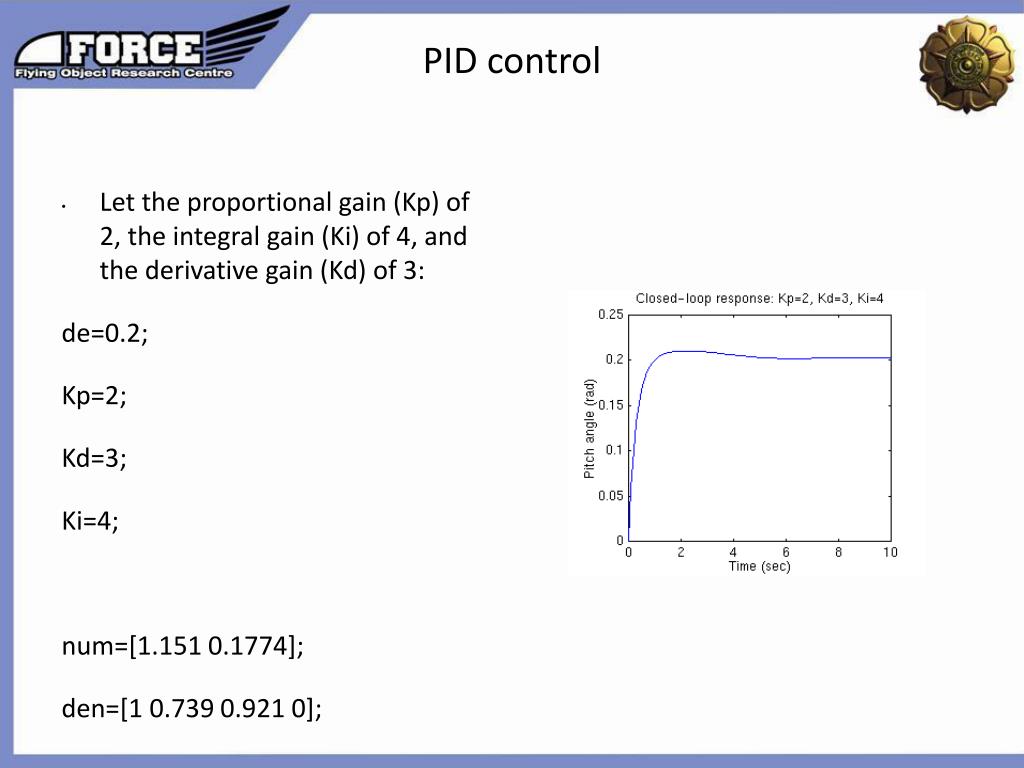 FORCE
Flying Object Research Centre

PID control

• Let the proportional gain (Kp) of 2, the integral gain (Ki) of 4, and the derivative gain (Kd) of 3:

de=0.2;

Kp=2;

Kd=3;

Ki=4;

num=[1.151 0.1774];

den=[1 0.739 0.921 0];

Closed-loop response: Kp=2, Kd=3, Ki=4
0.25
0.2
0.15
0.1
0.05
0
Pitch angle (rad)
0 2 4 6 8 10
Time (sec)